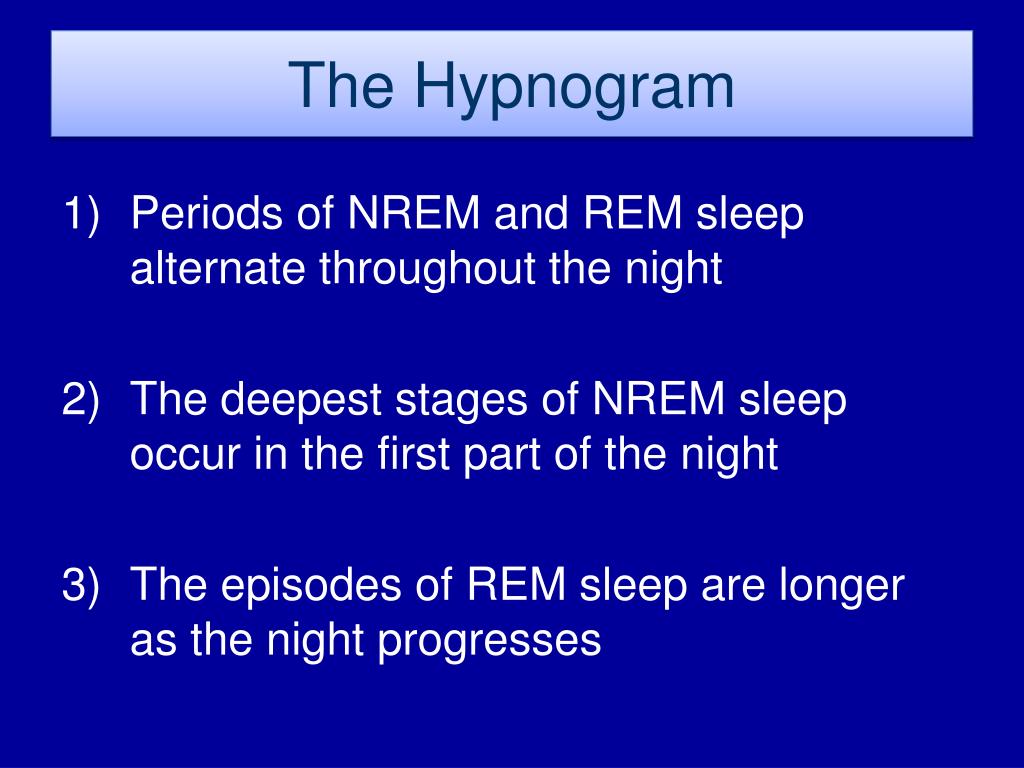 The Hypnogram

1) Periods of NREM and REM sleep alternate throughout the night

2) The deepest stages of NREM sleep occur in the first part of the night

3) The episodes of REM sleep are longer as the night progresses